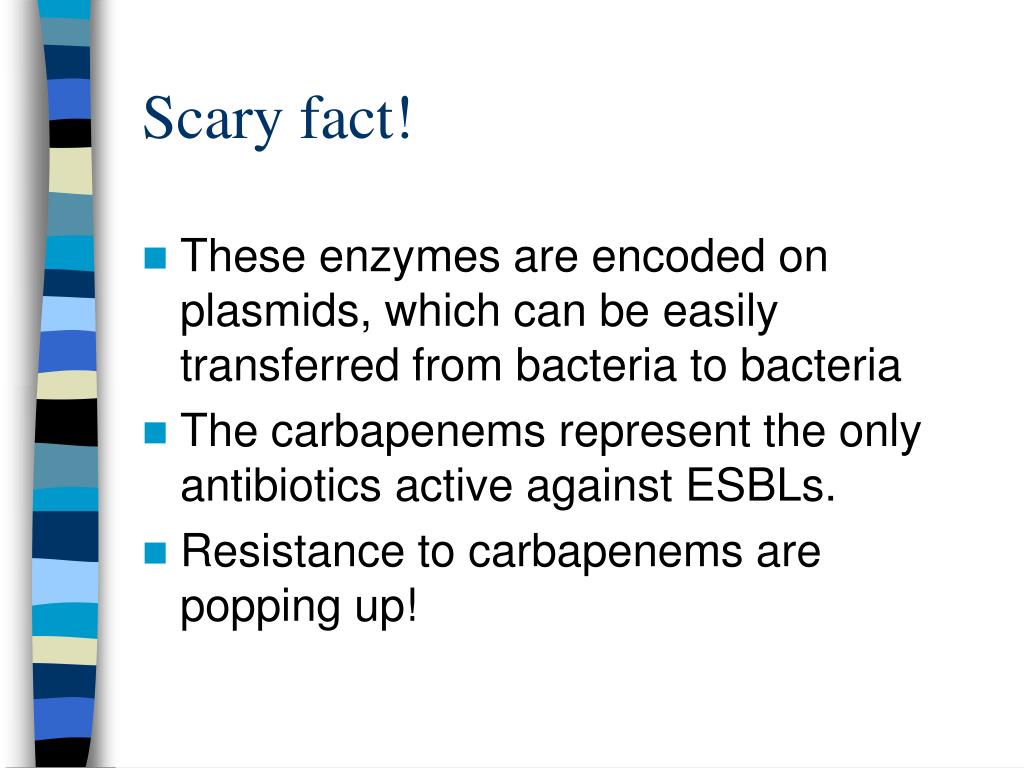 Scary fact!

- These enzymes are encoded on plasmids, which can be easily transferred from bacteria to bacteria
- The carbapenems represent the only antibiotics active against ESBLs.
- Resistance to carbapenems are popping up!